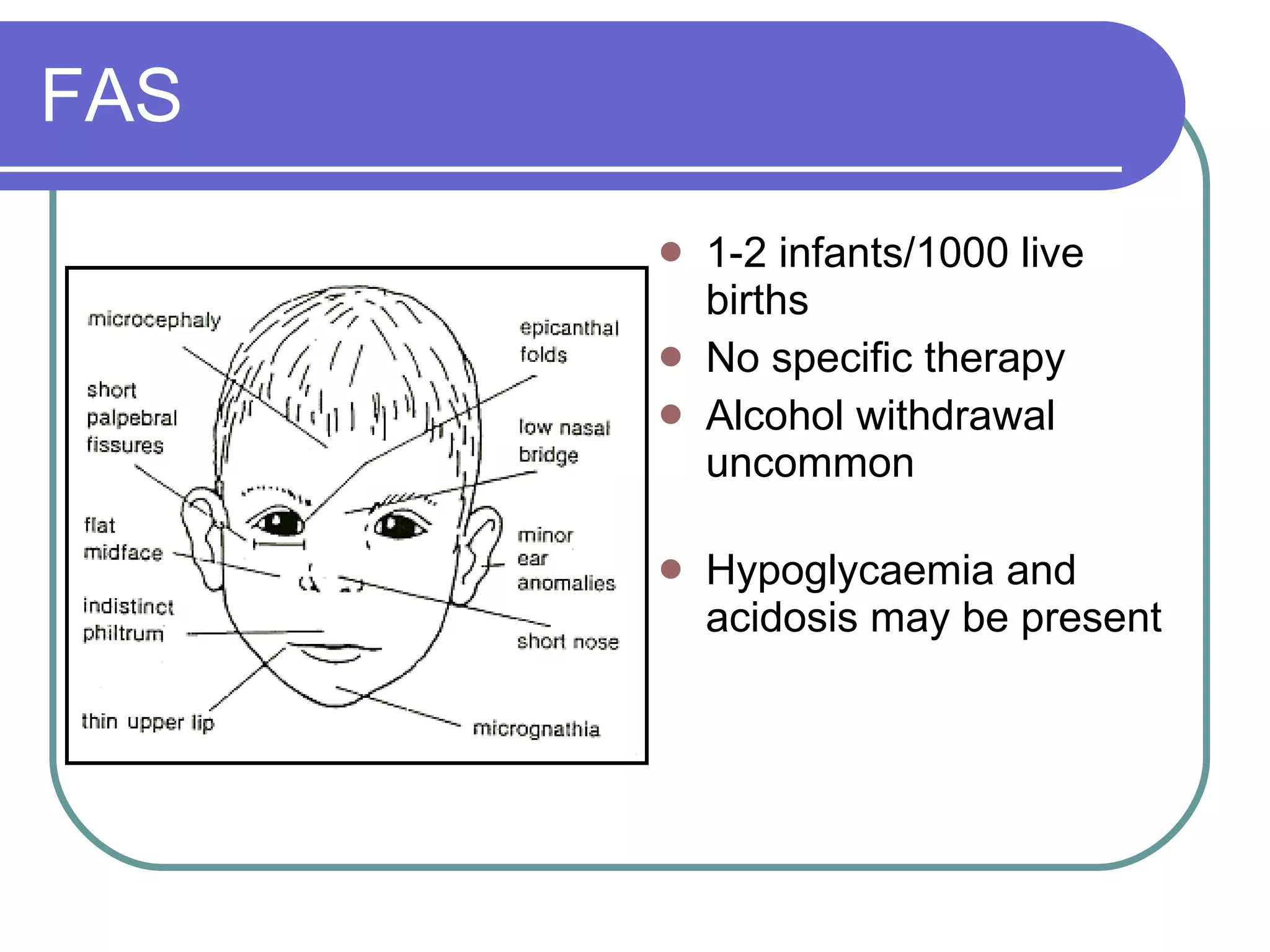 FAS

microcephaly

short palpebral fissures

flat midface

indistinct philtrum

thin upper lip

epicanthal folds

low nasal bridge

minor ear anomalies

short nose

micrognathia

- 1-2 infants/1000 live births
- No specific therapy
- Alcohol withdrawal uncommon
- Hypoglycaemia and acidosis may be present